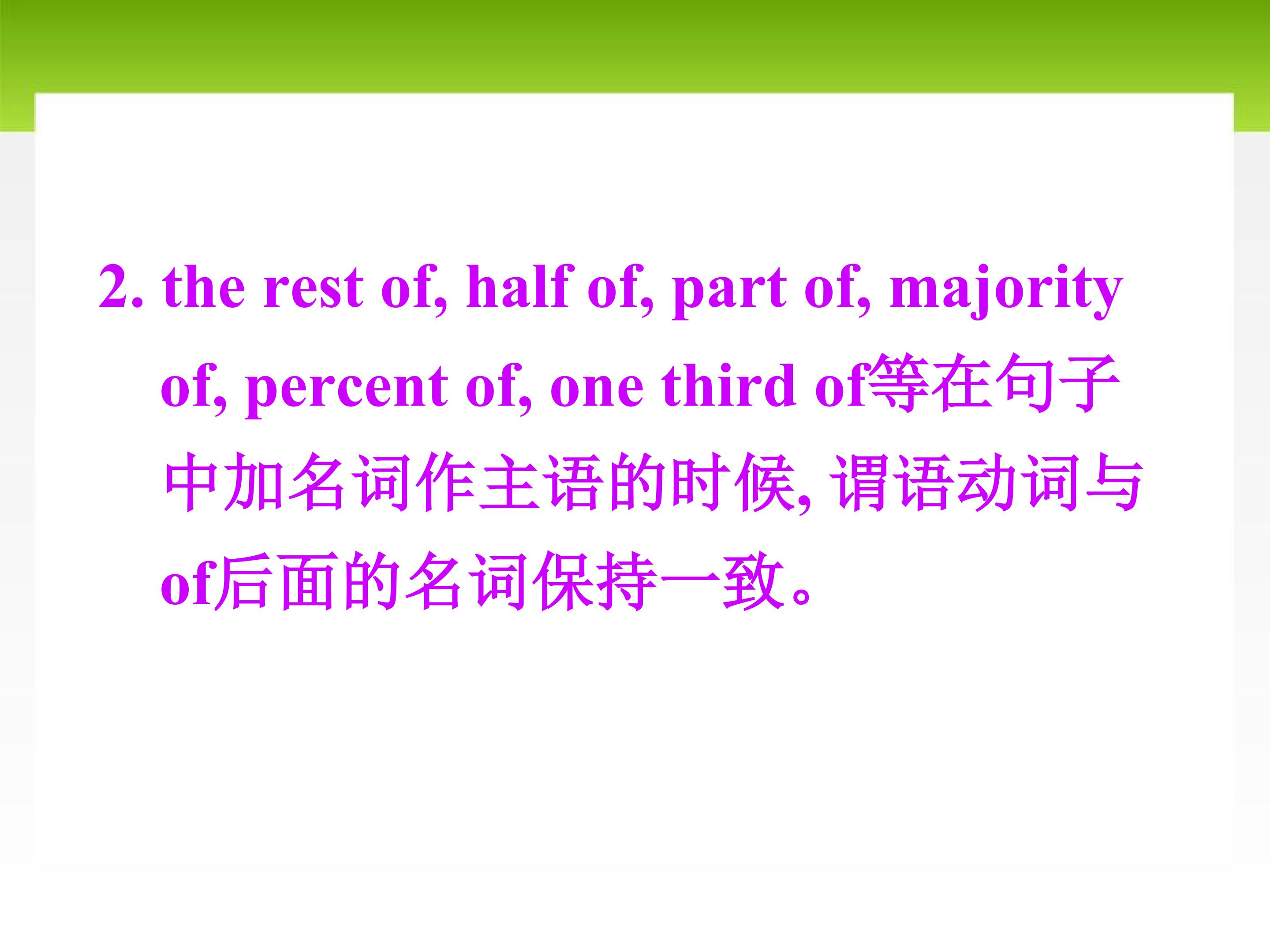 2. the rest of, half of, part of, majority of, percent of, one third of等在句子中加名词作主语的时候, 谓语动词与of后面的名词保持一致。